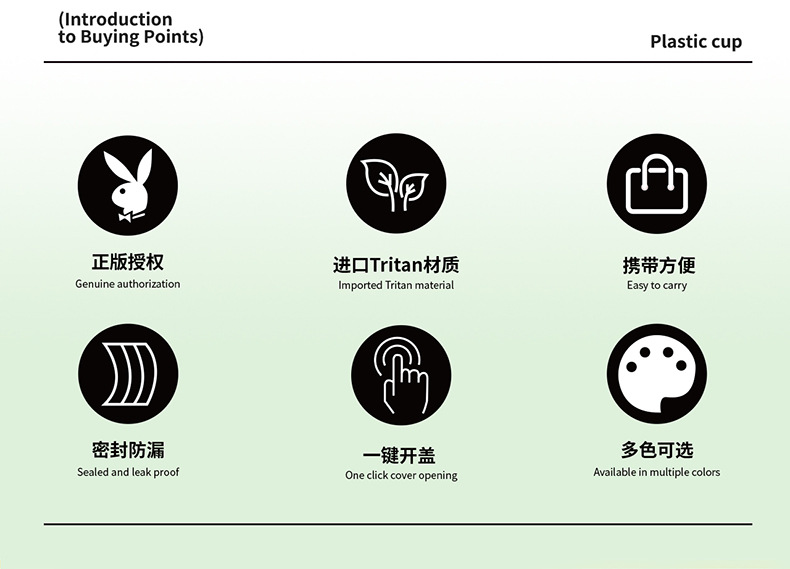 (Introduction to Buying Points)

Plastic cup

正版授权
Genuine authorization

进口Tritan材质
Imported Tritan material

携带方便
Easy to carry

密封防漏
Sealed and leak proof

一键开盖
One click cover opening

多色可选
Available in multiple colors